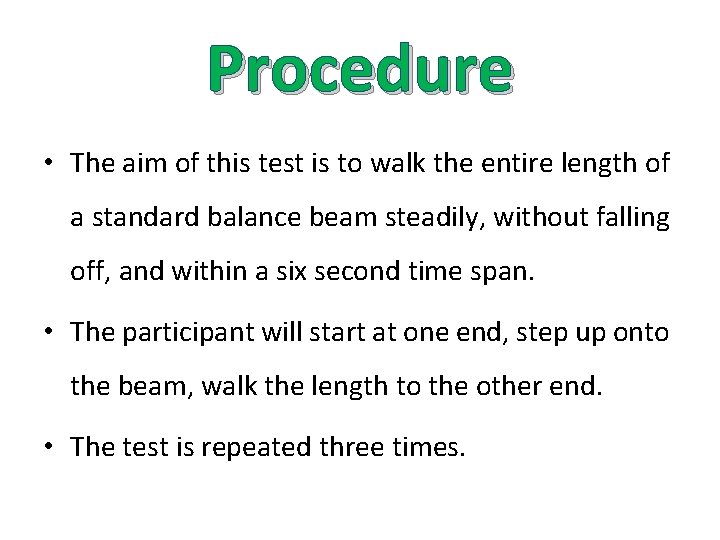 Procedure

• The aim of this test is to walk the entire length of a standard balance beam steadily, without falling off, and within a six second time span.

• The participant will start at one end, step up onto the beam, walk the length to the other end.

• The test is repeated three times.